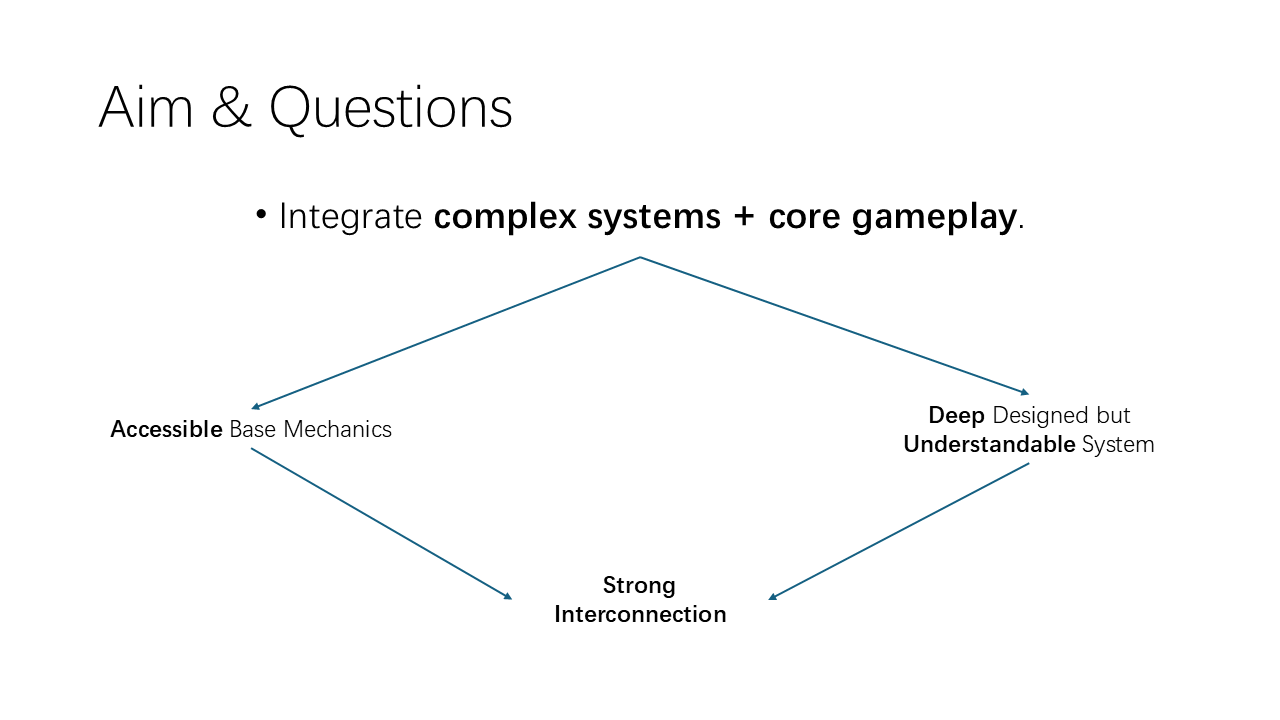 Aim & Questions

• Integrate complex systems + core gameplay.

Accessible Base Mechanics

Deep Designed but Understandable System

Strong Interconnection